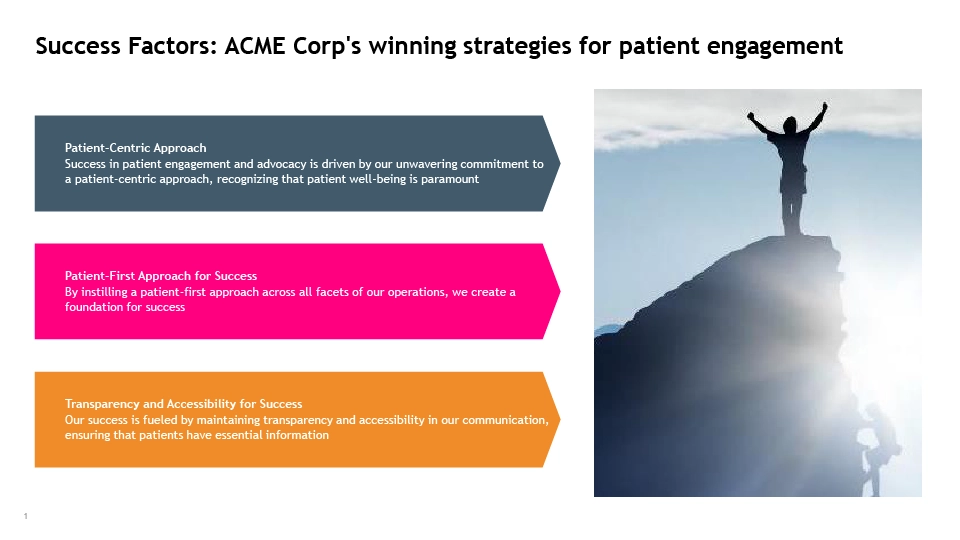 Success Factors: ACME Corp's winning strategies for patient engagement

Patient-Centric Approach
Success in patient engagement and advocacy is driven by our unwavering commitment to a patient-centric approach, recognizing that patient well-being is paramount

Patient-First Approach for Success
By instilling a patient-first approach across all facets of our operations, we create a foundation for success

Transparency and Accessibility for Success
Our success is fueled by maintaining transparency and accessibility in our communication, ensuring that patients have essential information

1